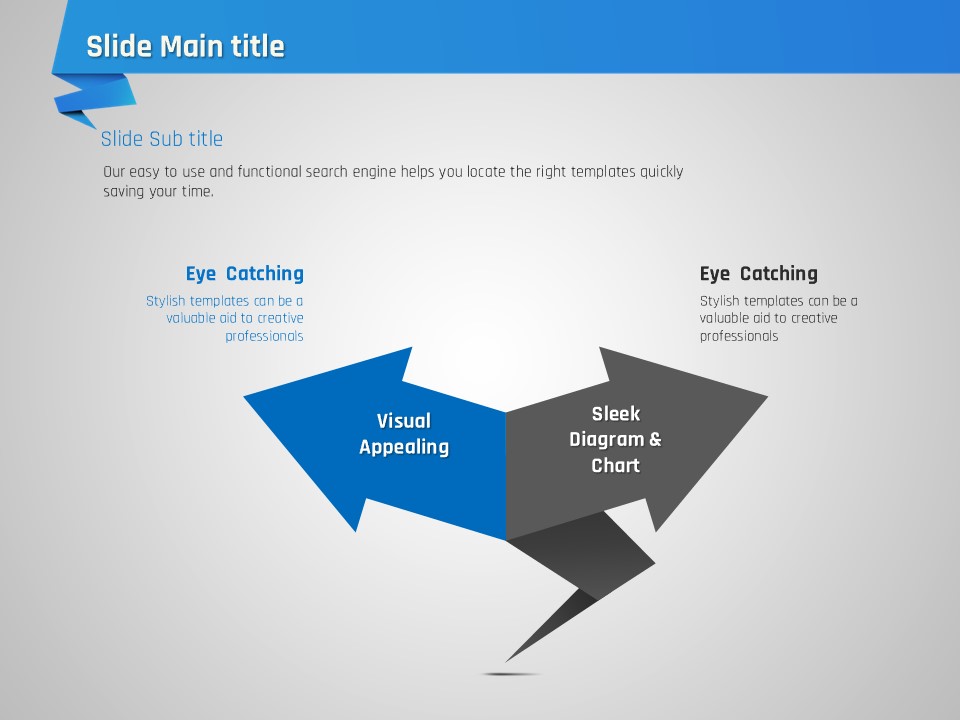 Slide Main title

Slide Sub title

Our easy to use and functional search engine helps you locate the right templates quickly saving your time.

Eye Catching

Stylish templates can be a valuable aid to creative professionals

Eye Catching

Stylish templates can be a valuable aid to creative professionals

Visual Appealing

Sleek Diagram & Chart